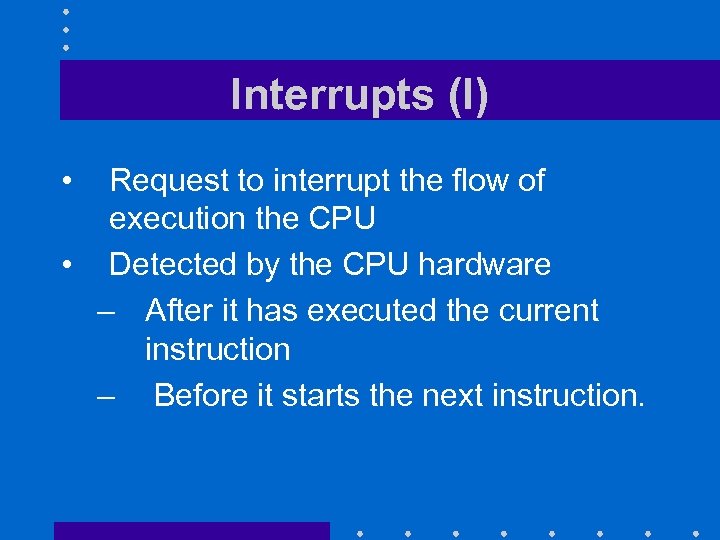 Interrupts (I)

• Request to interrupt the flow of execution the CPU
• Detected by the CPU hardware
– After it has executed the current instruction
– Before it starts the next instruction.